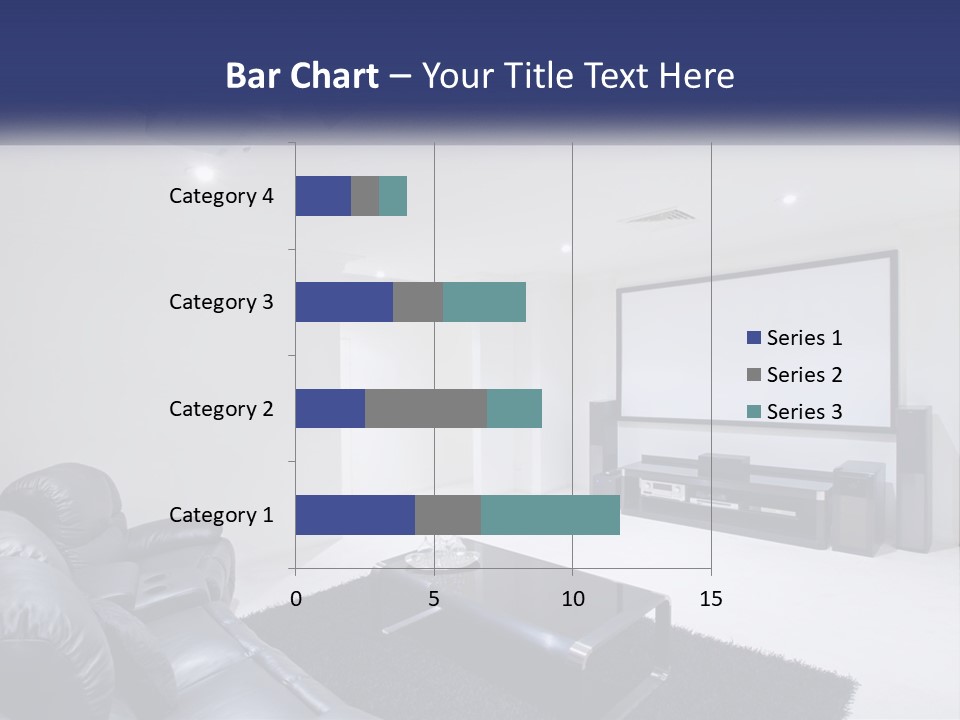 Bar Chart – Your Title Text Here

Category 4
Category 3
Category 2
Category 1

0 5 10 15

Series 1
Series 2
Series 3